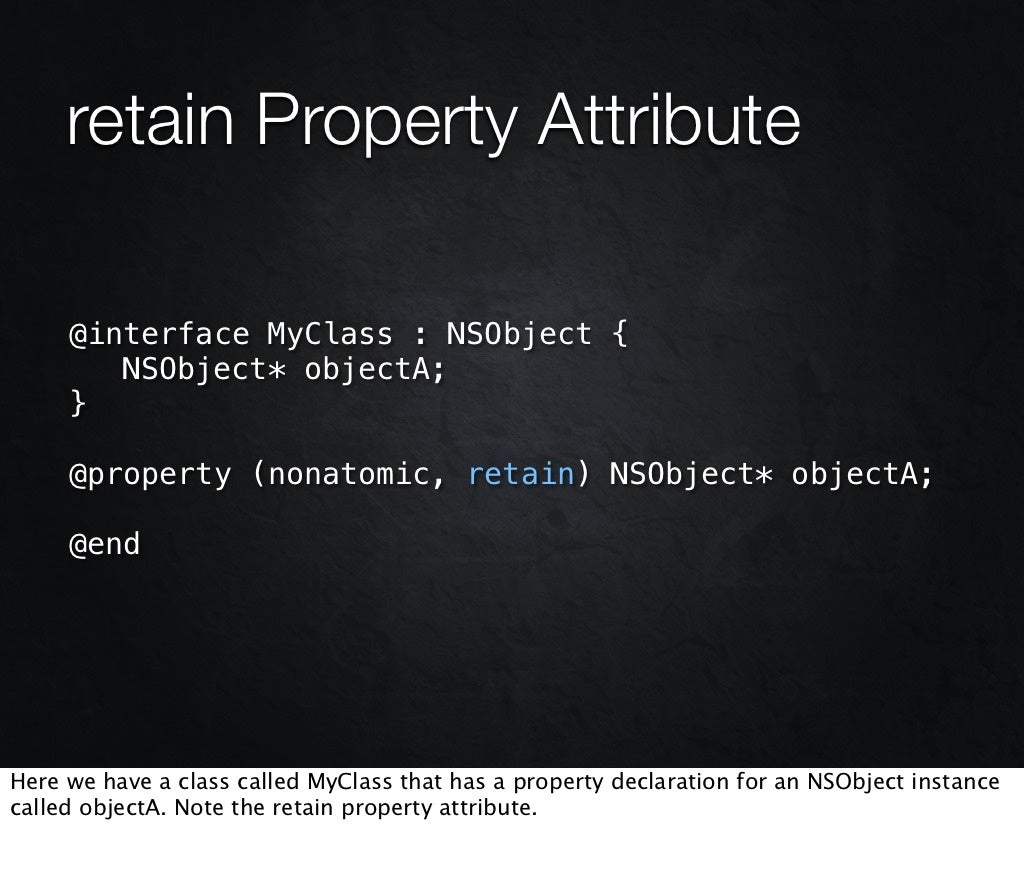 retain Property Attribute

@interface MyClass : NSObject {
NSObject* objectA;
}

@property (nonatomic, retain) NSObject* objectA;

@end

Here we have a class called MyClass that has a property declaration for an NSObject instance called objectA. Note the retain property attribute.